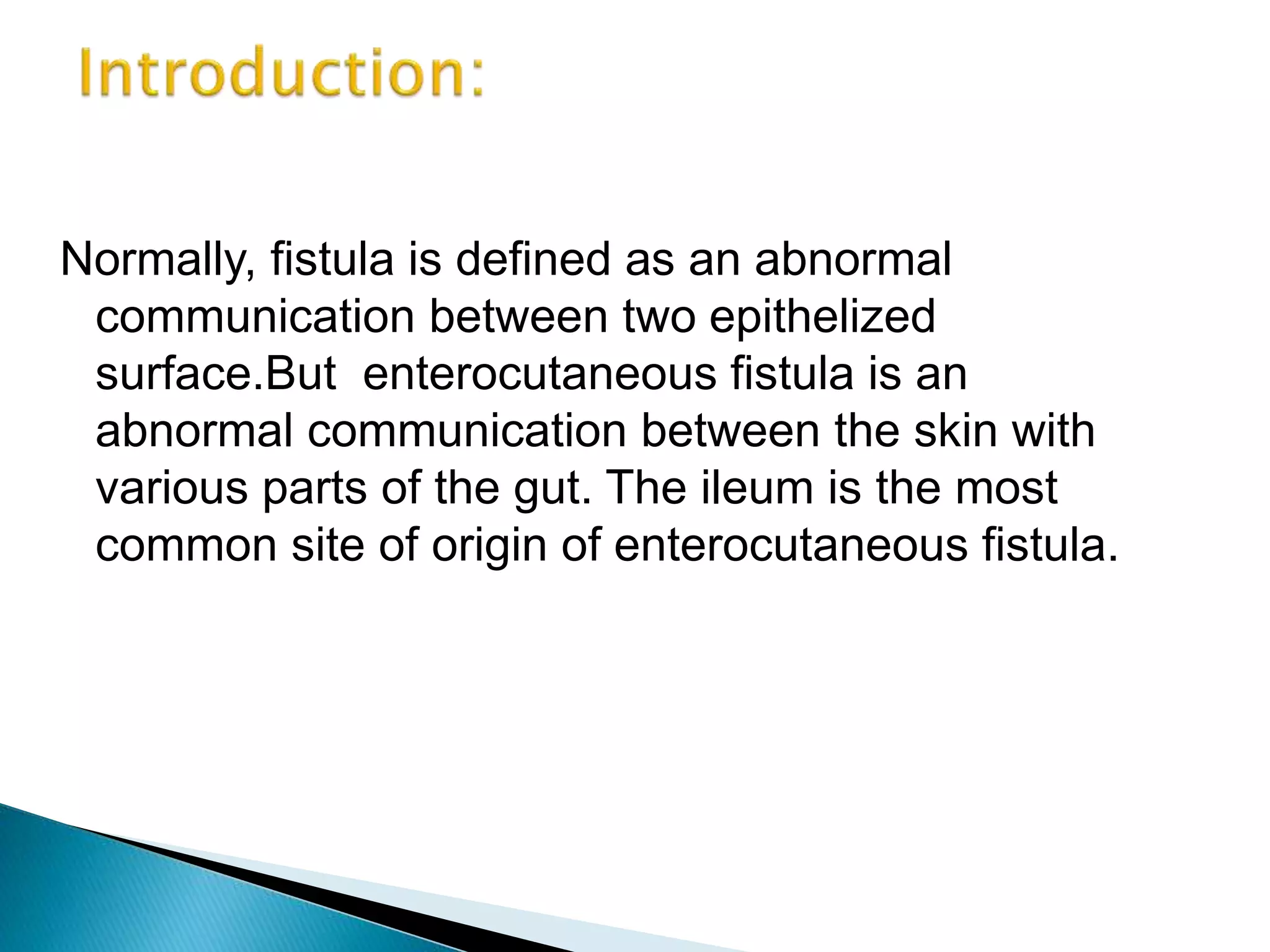 Introduction:

Normally, fistula is defined as an abnormal communication between two epithelized surface.But enterocutaneous fistula is an abnormal communication between the skin with various parts of the gut. The ileum is the most common site of origin of enterocutaneous fistula.